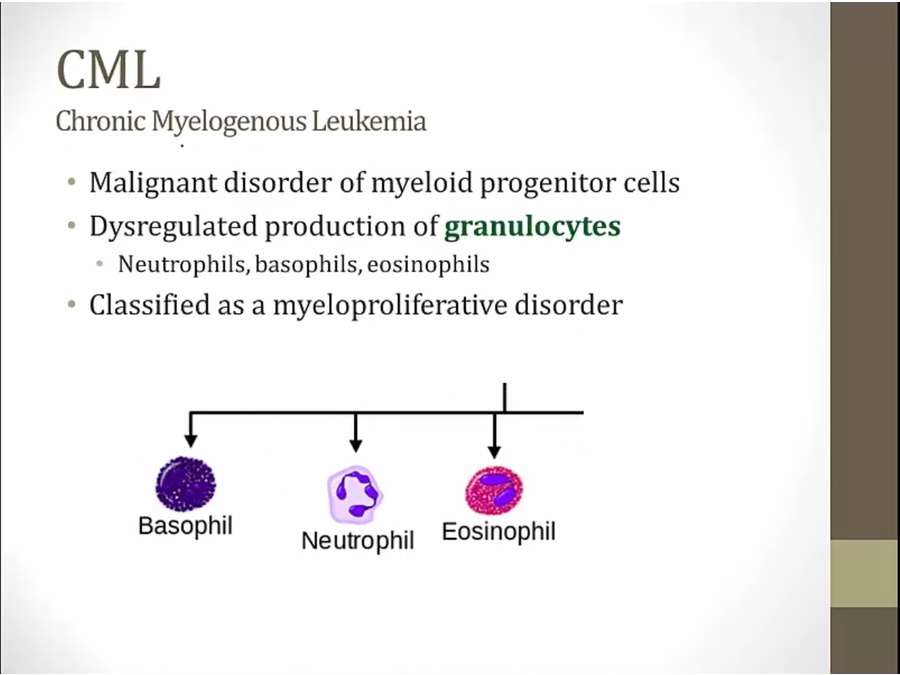 CML
Chronic Myelogenous Leukemia

• Malignant disorder of myeloid progenitor cells
• Dysregulated production of granulocytes
  • Neutrophils, basophils, eosinophils
• Classified as a myeloproliferative disorder

Basophil
Neutrophil
Eosinophil